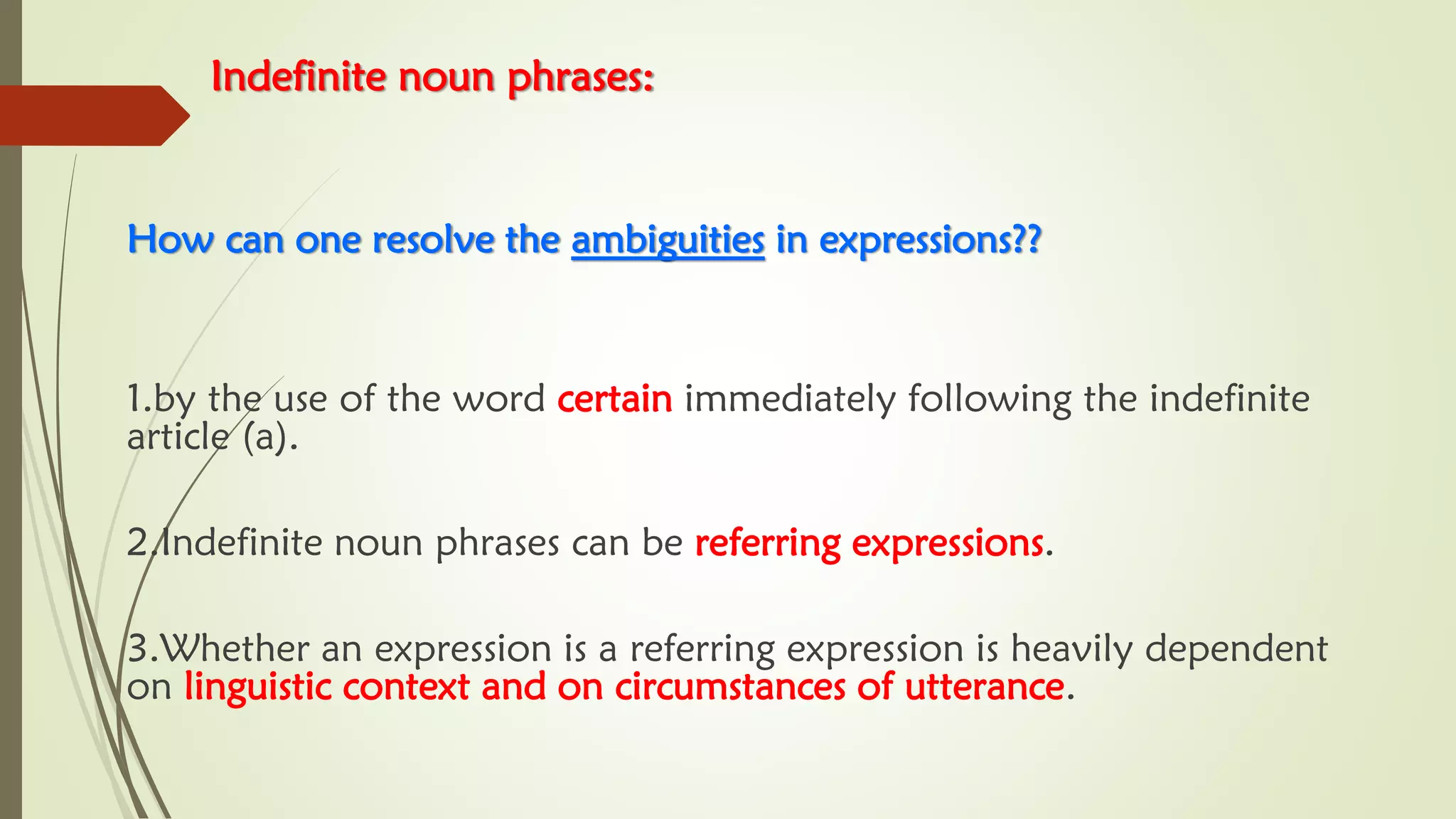 Indefinite noun phrases:

How can one resolve the ambiguities in expressions??

1.by the use of the word certain immediately following the indefinite article (a).

2.Indefinite noun phrases can be referring expressions.

3.Whether an expression is a referring expression is heavily dependent on linguistic context and on circumstances of utterance.